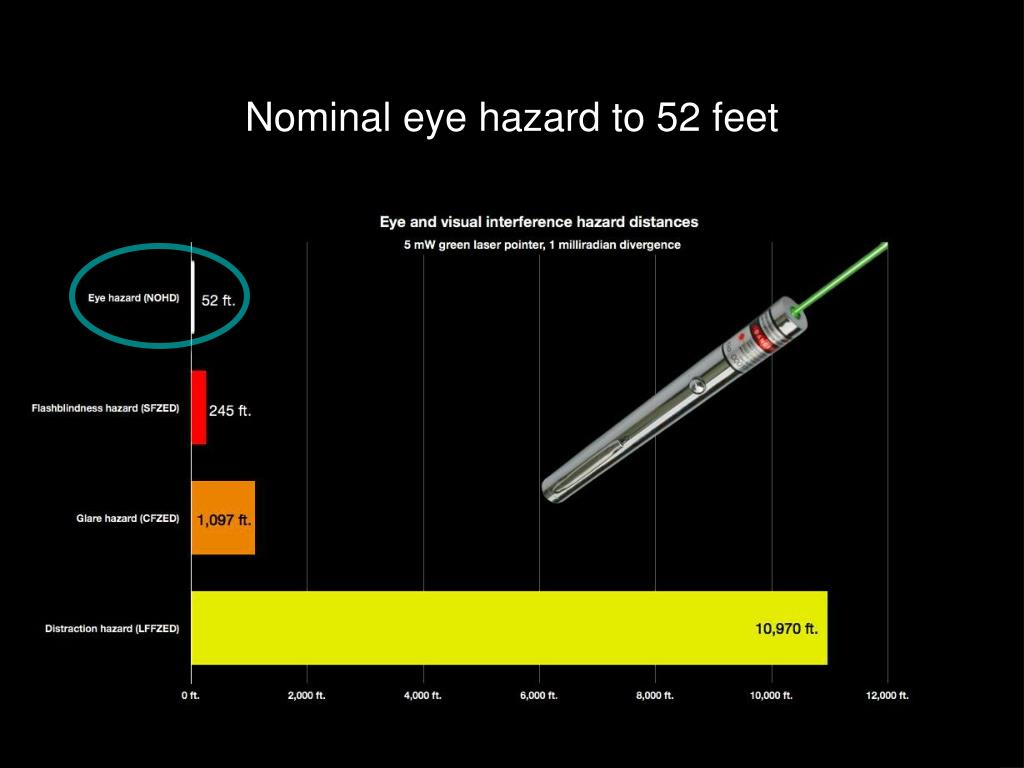 Nominal eye hazard to 52 feet

Eye and visual interference hazard distances
5 mW green laser pointer, 1 milliradian divergence

Eye hazard (NOHD)
52 ft.
Flashblindness hazard (SFZED)
245 ft.
Glare hazard (CFZED)
1,097 ft.
Distraction hazard (LFFZED)
10,970 ft.

0 ft.
2,000 ft.
4,000 ft.
6,000 ft.
8,000 ft.
10,000 ft.
12,000 ft.